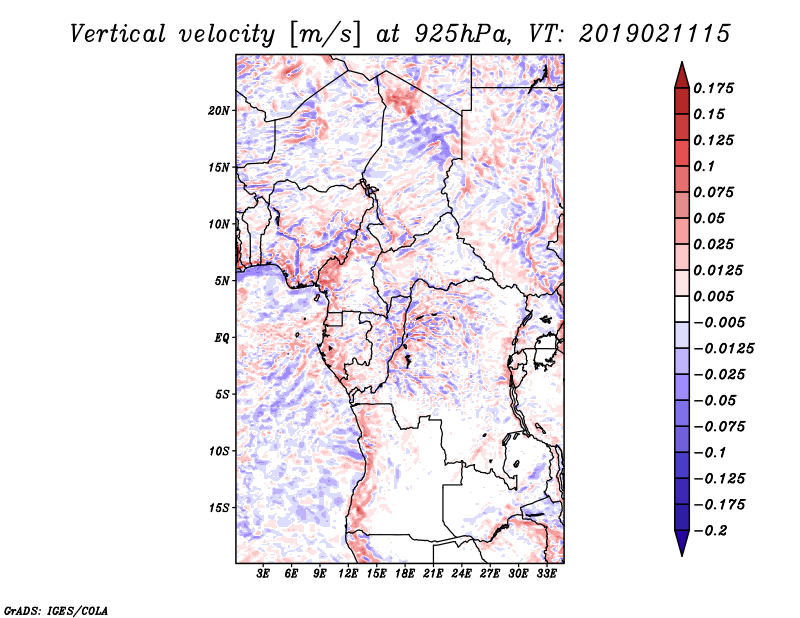 Vertical velocity [m/s] at 925hPa, VT: 2019021115

20N
15N
10N
5N
EQ
5S
10S
15S

3E 6E 9E 12E 15E 18E 21E 24E 27E 30E 33E

0.175
0.15
0.125
0.1
0.075
0.05
0.025
0.0125
0.005
−0.005
−0.0125
−0.025
−0.05
−0.075
−0.1
−0.125
−0.175
−0.2

GrADS: IGES/COLA